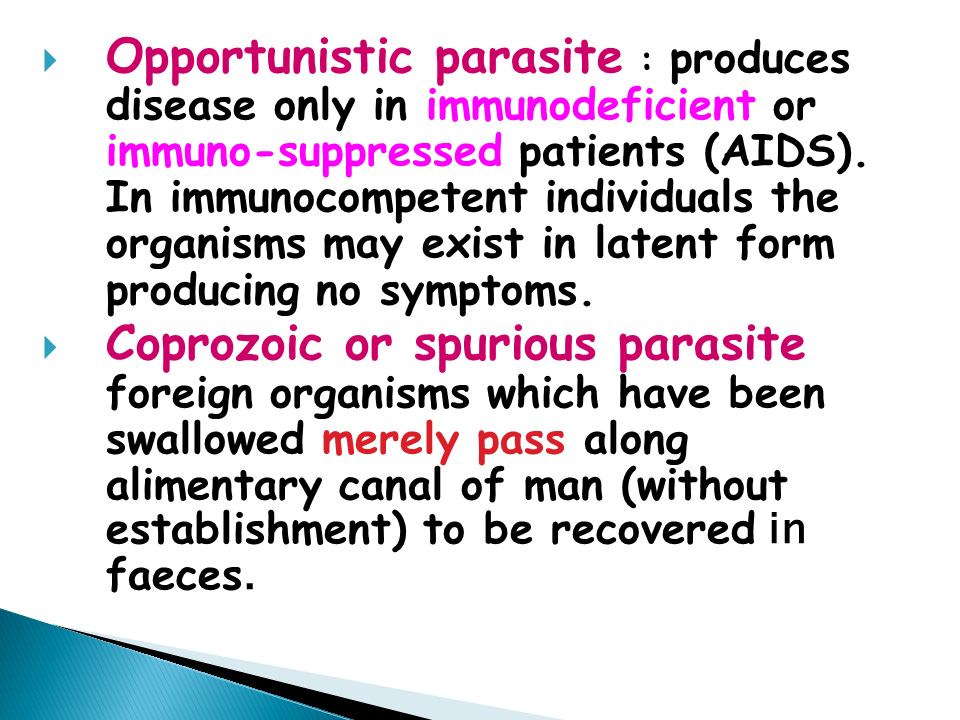 Opportunistic parasite : produces disease only in immunodeficient or immuno-suppressed patients (AIDS). In immunocompetent individuals the organisms may exist in latent form producing no symptoms.

Coprozoic or spurious parasite foreign organisms which have been swallowed merely pass along alimentary canal of man (without establishment) to be recovered in faeces.